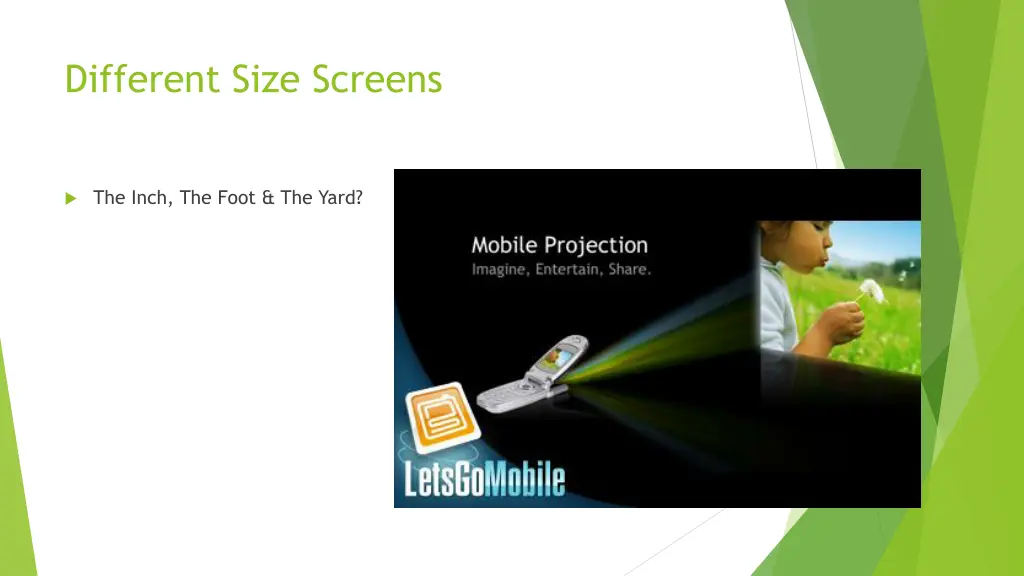 Different Size Screens

The Inch, The Foot & The Yard?

Mobile Projection
Imagine, Entertain, Share.

LetsGoMobile